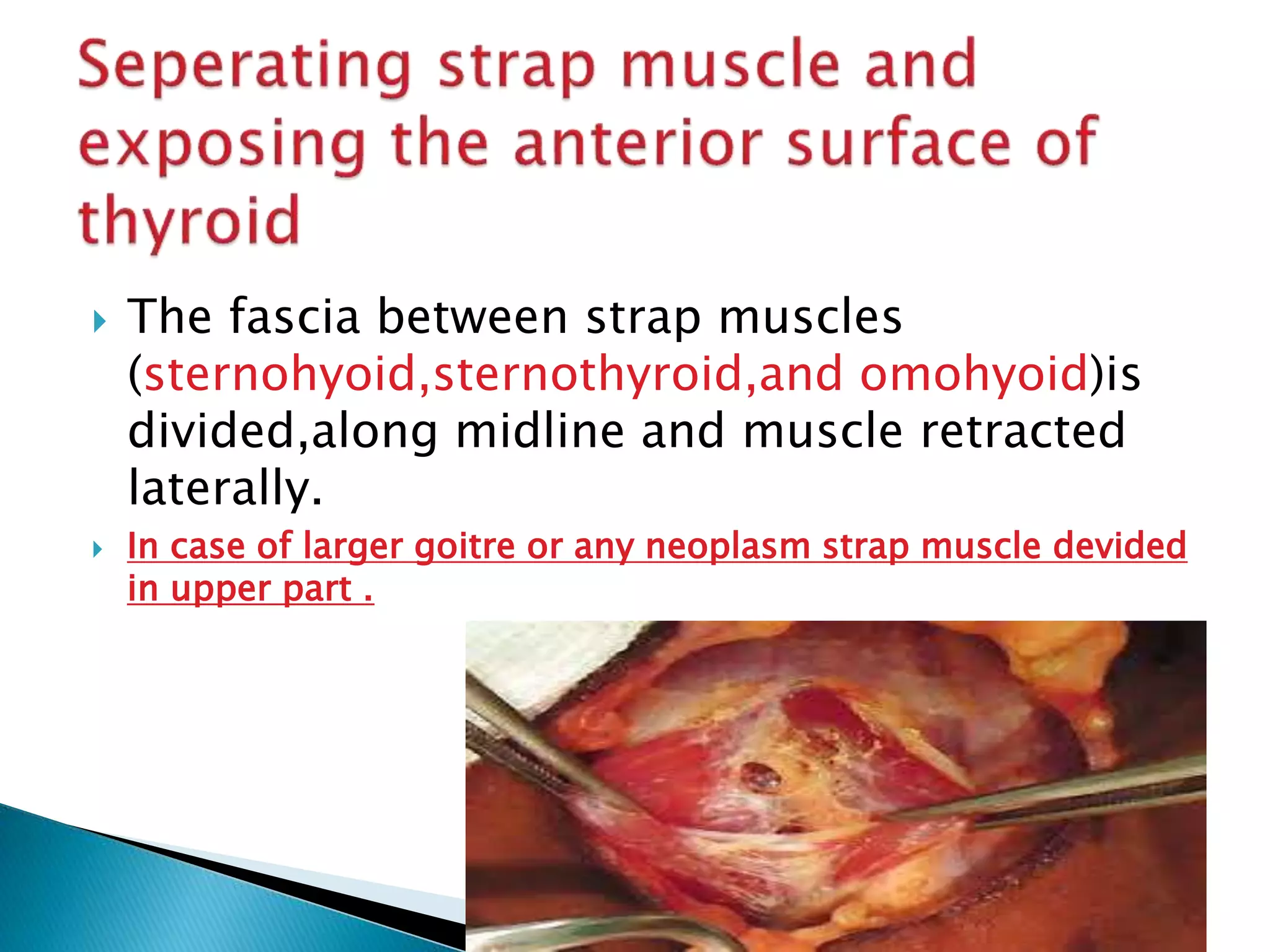 Seperating strap muscle and exposing the anterior surface of thyroid

The fascia between strap muscles (sternohyoid,sternothyroid,and omohyoid)is divided,along midline and muscle retracted laterally.

In case of larger goitre or any neoplasm strap muscle devided in upper part .